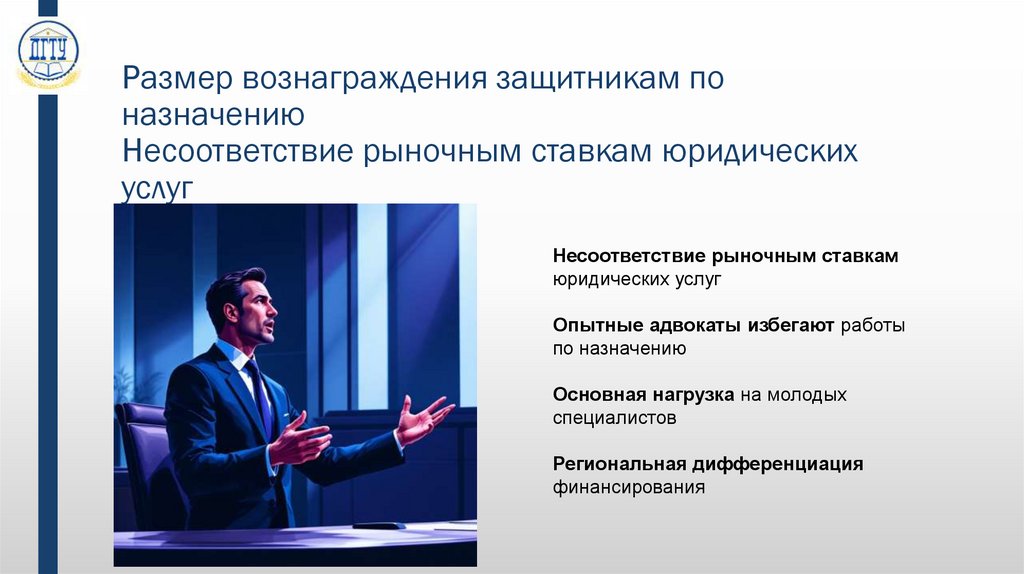 ДГТУ

Размер вознаграждения защитникам по назначению
Несоответствие рыночным ставкам юридических услуг

Несоответствие рыночным ставкам юридических услуг

Опытные адвокаты избегают работы по назначению

Основная нагрузка на молодых специалистов

Региональная дифференциация финансирования